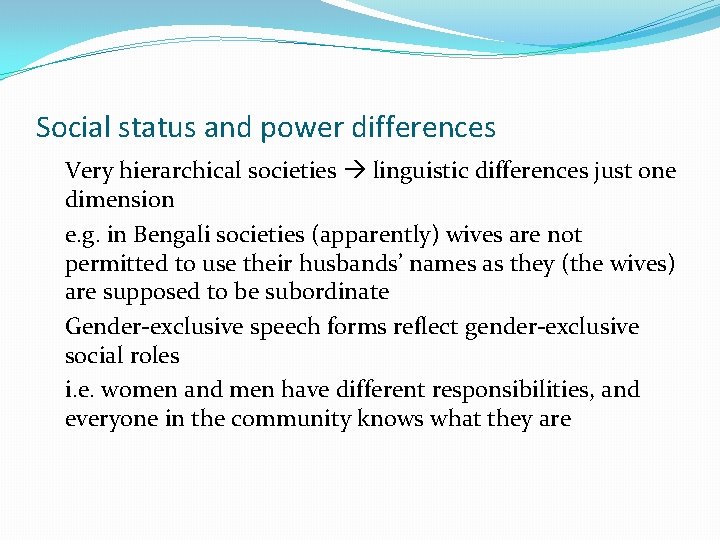 Social status and power differences

Very hierarchical societies → linguistic differences just one dimension

e.g. in Bengali societies (apparently) wives are not permitted to use their husbands' names as they (the wives) are supposed to be subordinate

Gender-exclusive speech forms reflect gender-exclusive social roles

i.e. women and men have different responsibilities, and everyone in the community knows what they are